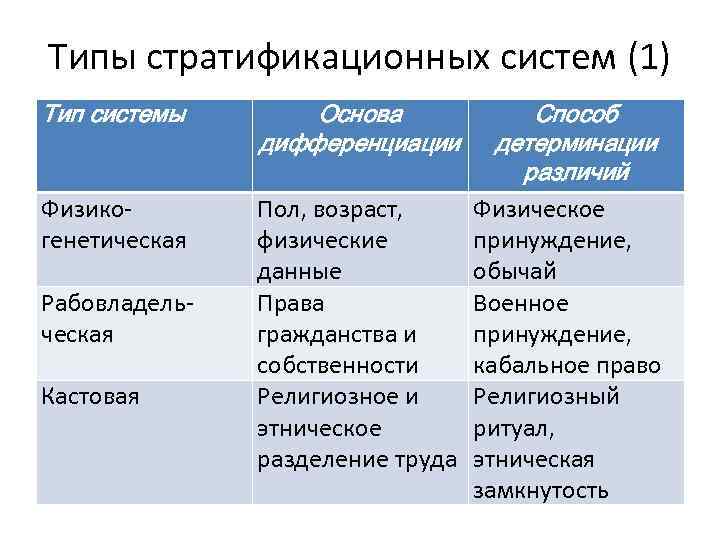 Типы стратификационных систем (1)

| Тип системы | Основа дифференциации | Способ детерминации различий |
|---|---|---|
| Физико-генетическая | Пол, возраст, физические данные | Физическое принуждение, обычай |
| Рабовладельческая | Права гражданства и собственности | Военное принуждение, кабальное право |
| Кастовая | Религиозное и этническое разделение труда | Религиозный ритуал, этническая замкнутость |